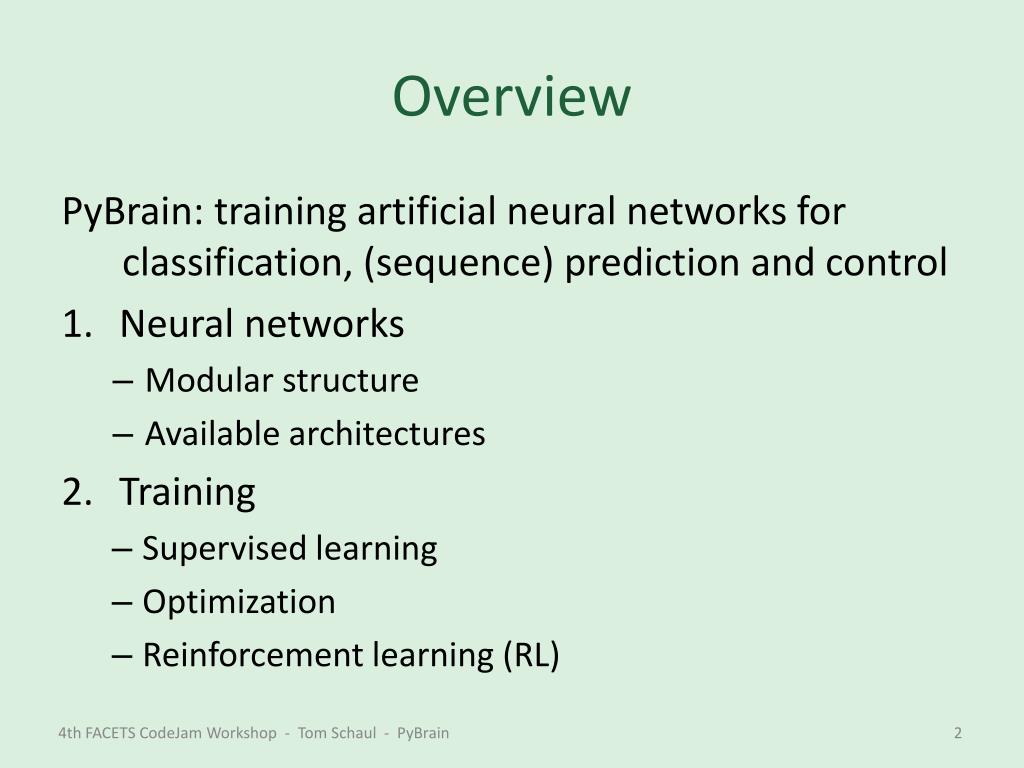 Overview

PyBrain: training artificial neural networks for classification, (sequence) prediction and control

1. Neural networks
– Modular structure
– Available architectures

2. Training
– Supervised learning
– Optimization
– Reinforcement learning (RL)

4th FACETS CodeJam Workshop - Tom Schaul - PyBrain

2